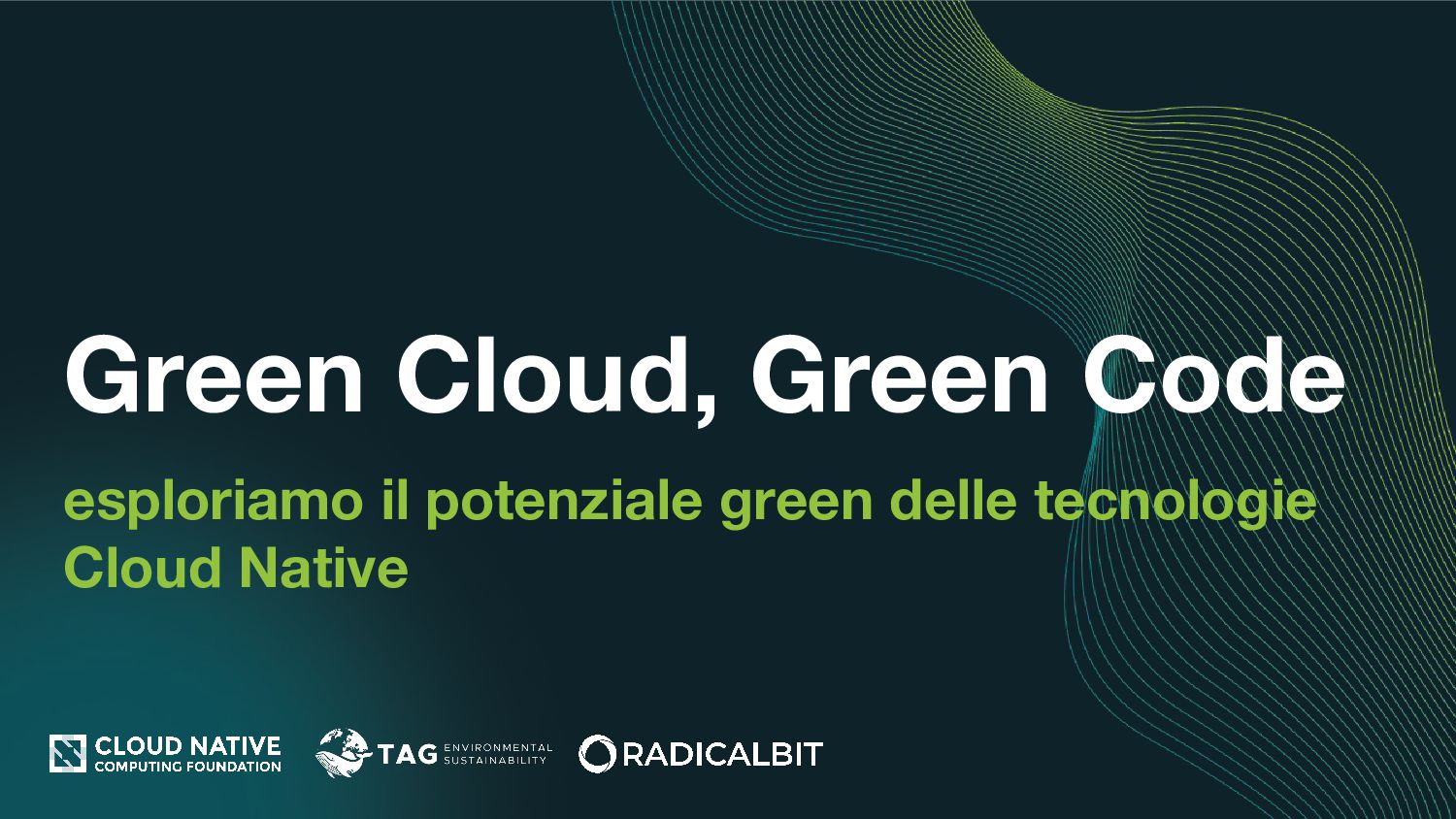 Green Cloud, Green Code

esploriamo il potenziale green delle tecnologie Cloud Native

CLOUD NATIVE
COMPUTING FOUNDATION

TAG ENVIRONMENTAL SUSTAINABILITY

RADICALBIT